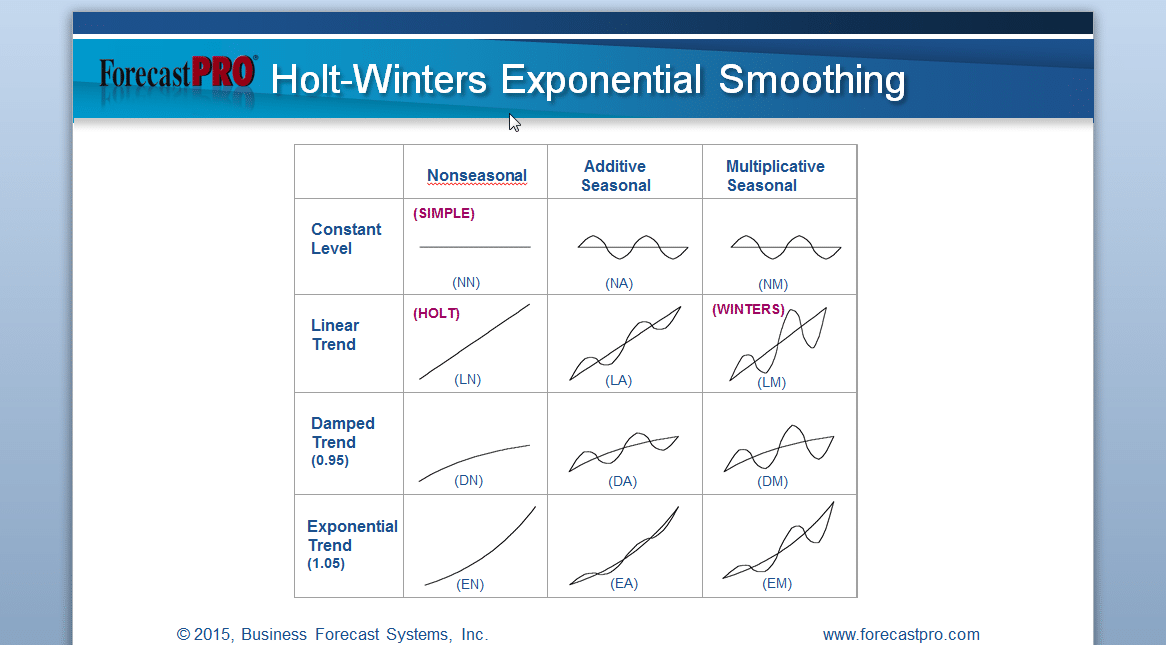 ForecastPRO® Holt-Winters Exponential Smoothing

|  | Nonseasonal | Additive Seasonal | Multiplicative Seasonal |
|---|---|---|---|
| Constant Level | (SIMPLE) (NN) | (NA) | (NM) |
| Linear Trend | (HOLT) (LN) | (LA) | (WINTERS) (LM) |
| Damped Trend (0.95) | (DN) | (DA) | (DM) |
| Exponential Trend (1.05) | (EN) | (EA) | (EM) |

© 2015, Business Forecast Systems, Inc.

www.forecastpro.com